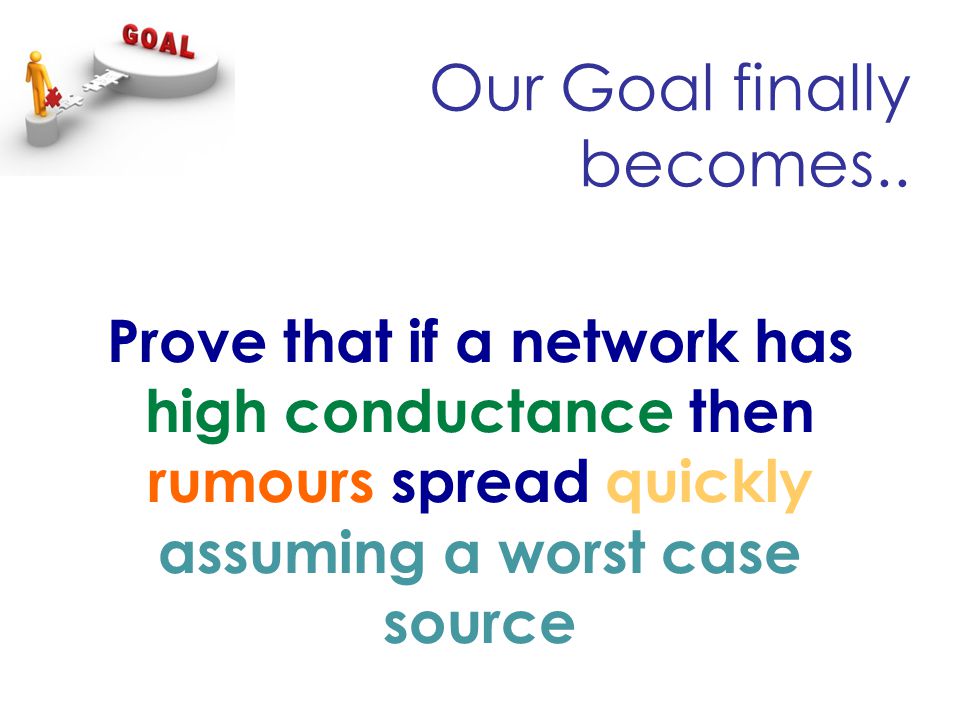 GOAL

Our Goal finally becomes..

Prove that if a network has high conductance then rumours spread quickly assuming a worst case source